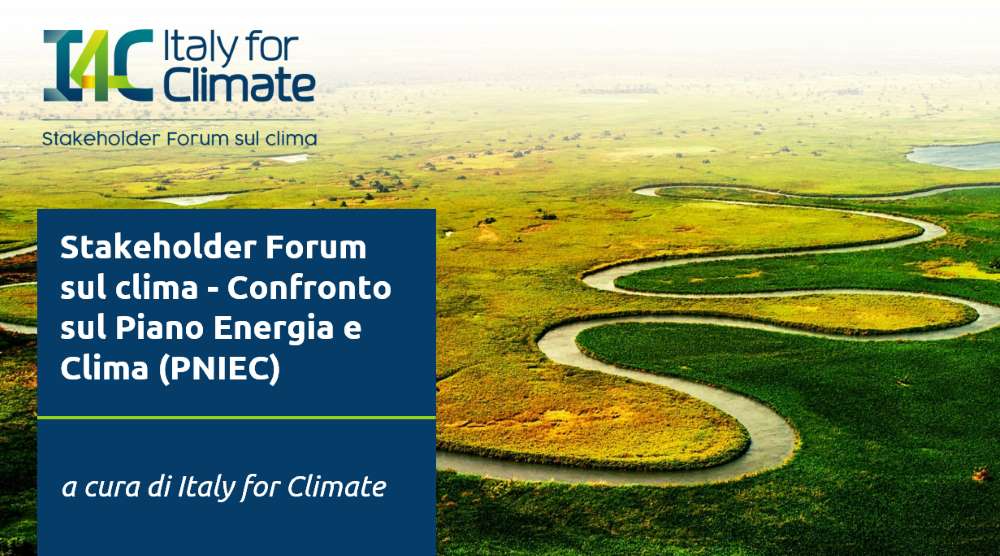 I4C Italy for Climate

Stakeholder Forum sul clima

Stakeholder Forum sul clima - Confronto sul Piano Energia e Clima (PNIEC)

a cura di Italy for Climate